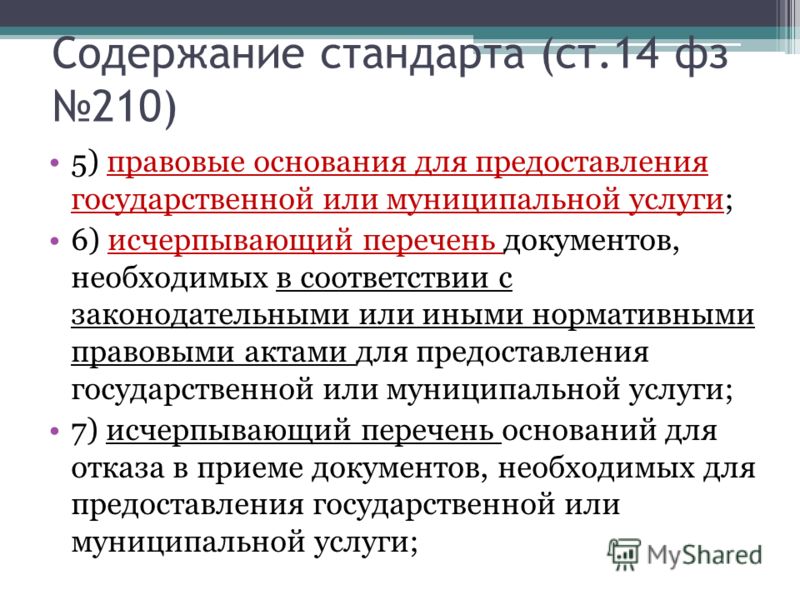 Содержание стандарта (ст.14 фз №210)

• 5) правовые основания для предоставления государственной или муниципальной услуги;

• 6) исчерпывающий перечень документов, необходимых в соответствии с законодательными или иными нормативными правовыми актами для предоставления государственной или муниципальной услуги;

• 7) исчерпывающий перечень оснований для отказа в приеме документов, необходимых для предоставления государственной или муниципальной услуги;

MyShared